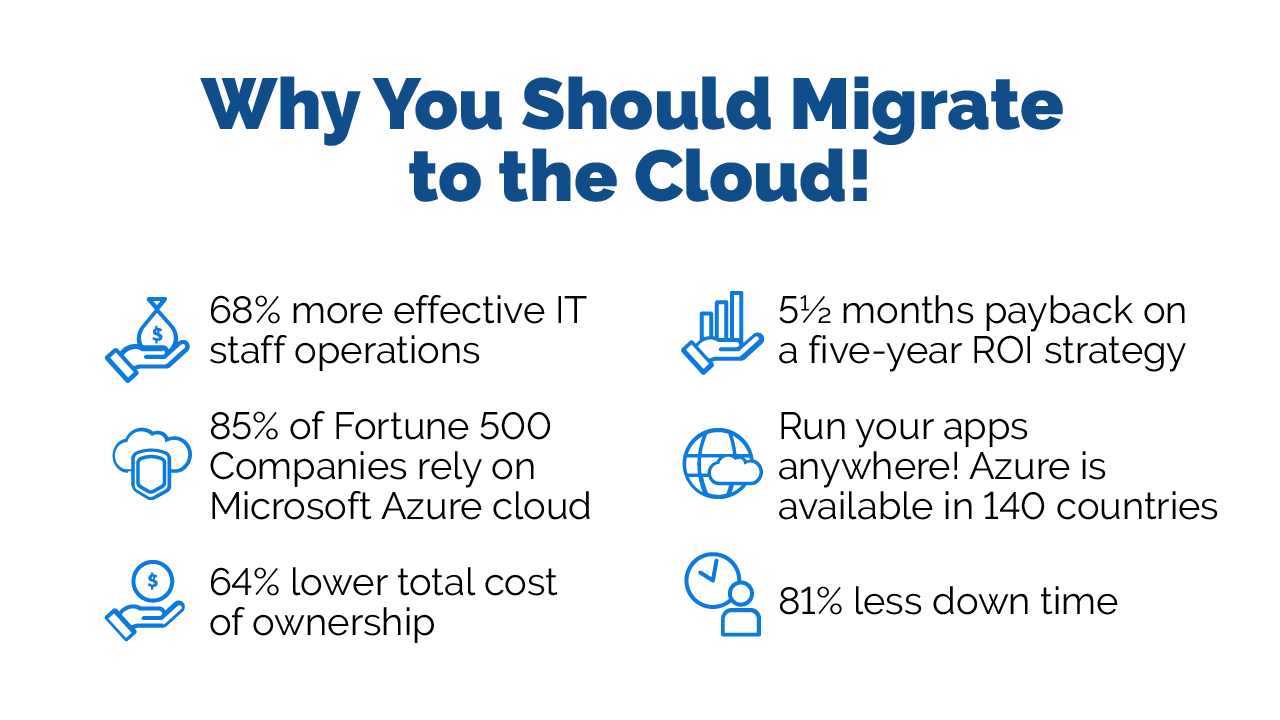 Why You Should Migrate to the Cloud!

68% more effective IT staff operations

85% of Fortune 500 Companies rely on Microsoft Azure cloud

64% lower total cost of ownership

5½ months payback on a five-year ROI strategy

Run your apps anywhere! Azure is available in 140 countries

81% less down time